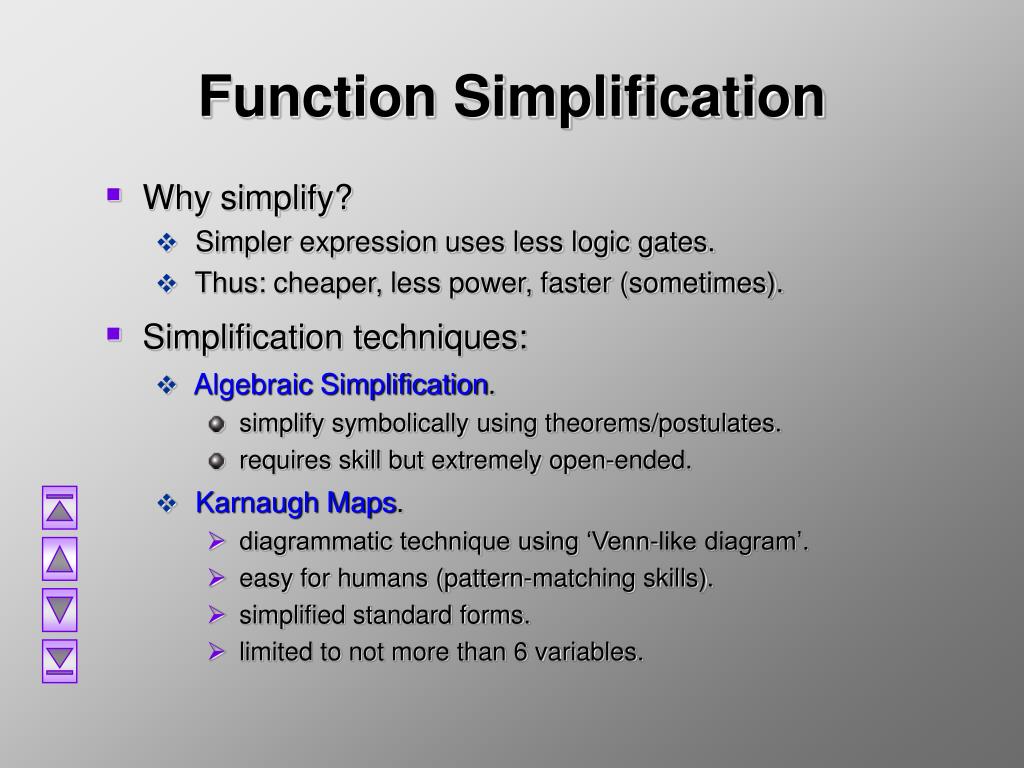 Function Simplification

Why simplify?
Simpler expression uses less logic gates.
Thus: cheaper, less power, faster (sometimes).

Simplification techniques:
Algebraic Simplification.
simplify symbolically using theorems/postulates.
requires skill but extremely open-ended.
Karnaugh Maps.
diagrammatic technique using ‘Venn-like diagram’.
easy for humans (pattern-matching skills).
simplified standard forms.
limited to not more than 6 variables.